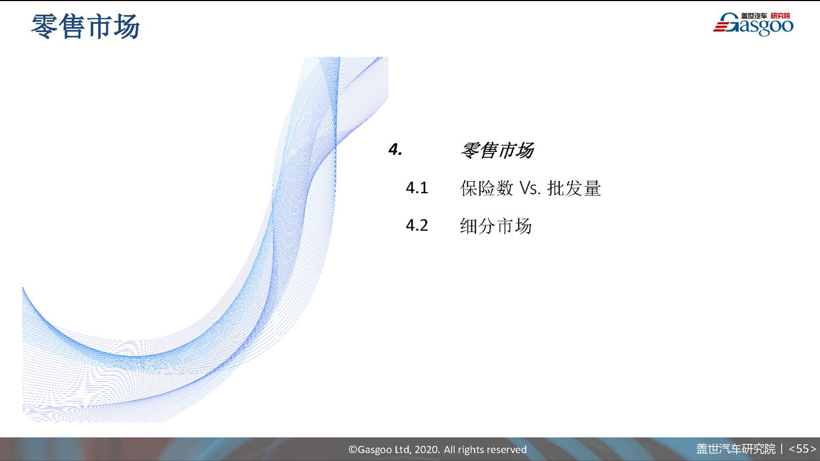 零售市场

盖世汽车 研究院
Gasgoo

4. 零售市场

4.1 保险数 Vs. 批发量

4.2 细分市场

©Gasgoo Ltd, 2020. All rights reserved

盖世汽车研究院 | <55>